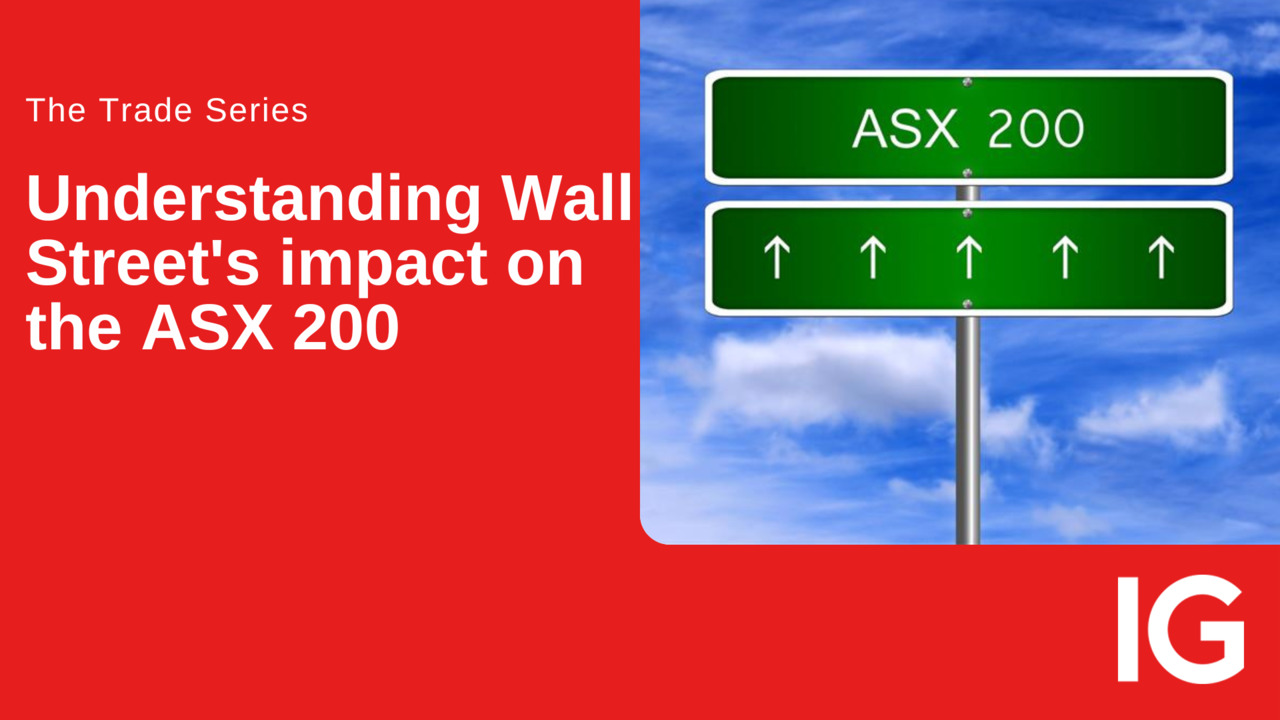 The Trade Series

Understanding Wall Street's impact on the ASX 200

ASX 200

↑ ↑ ↑ ↑ ↑

IG